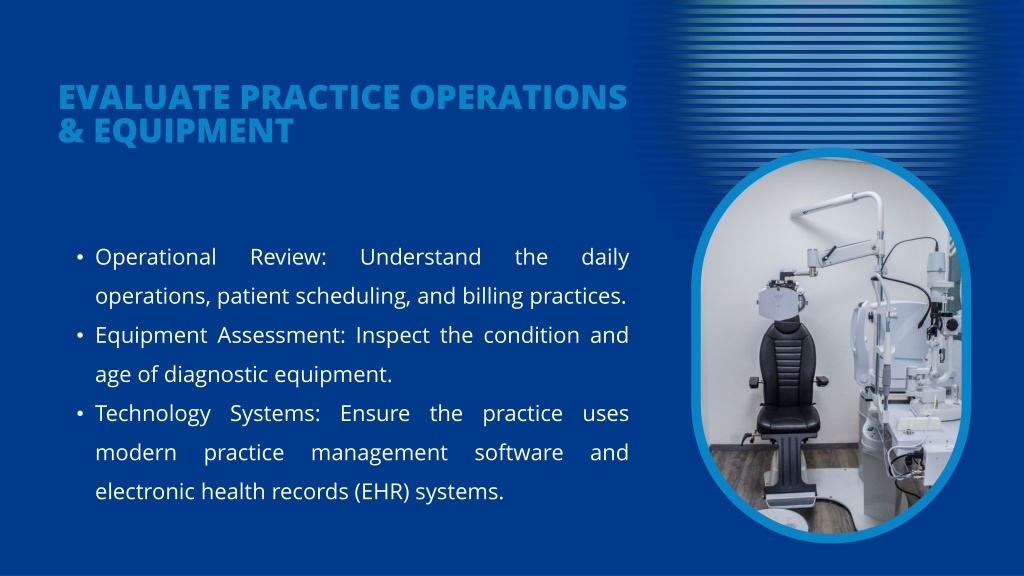 EVALUATE PRACTICE OPERATIONS & EQUIPMENT

• Operational Review: Understand the daily operations, patient scheduling, and billing practices.
• Equipment Assessment: Inspect the condition and age of diagnostic equipment.
• Technology Systems: Ensure the practice uses modern practice management software and electronic health records (EHR) systems.